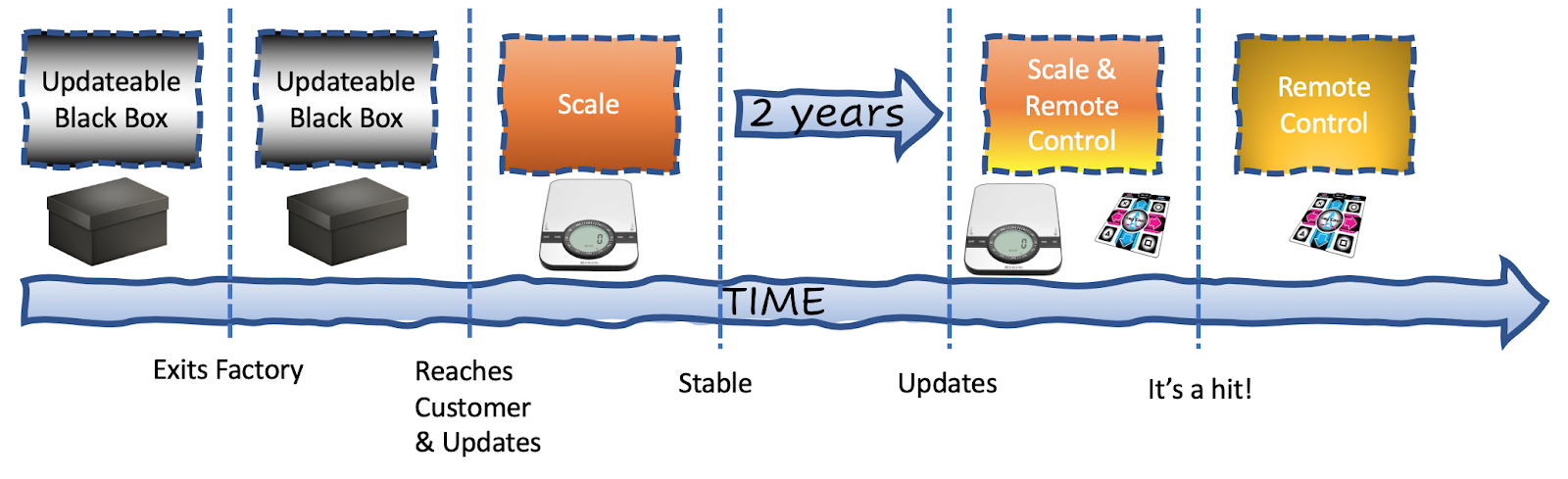 Updateable Black Box

Updateable Black Box

Scale

2 years

Scale & Remote Control

Remote Control

TIME

Exits Factory

Reaches Customer & Updates

Stable

Updates

It's a hit!